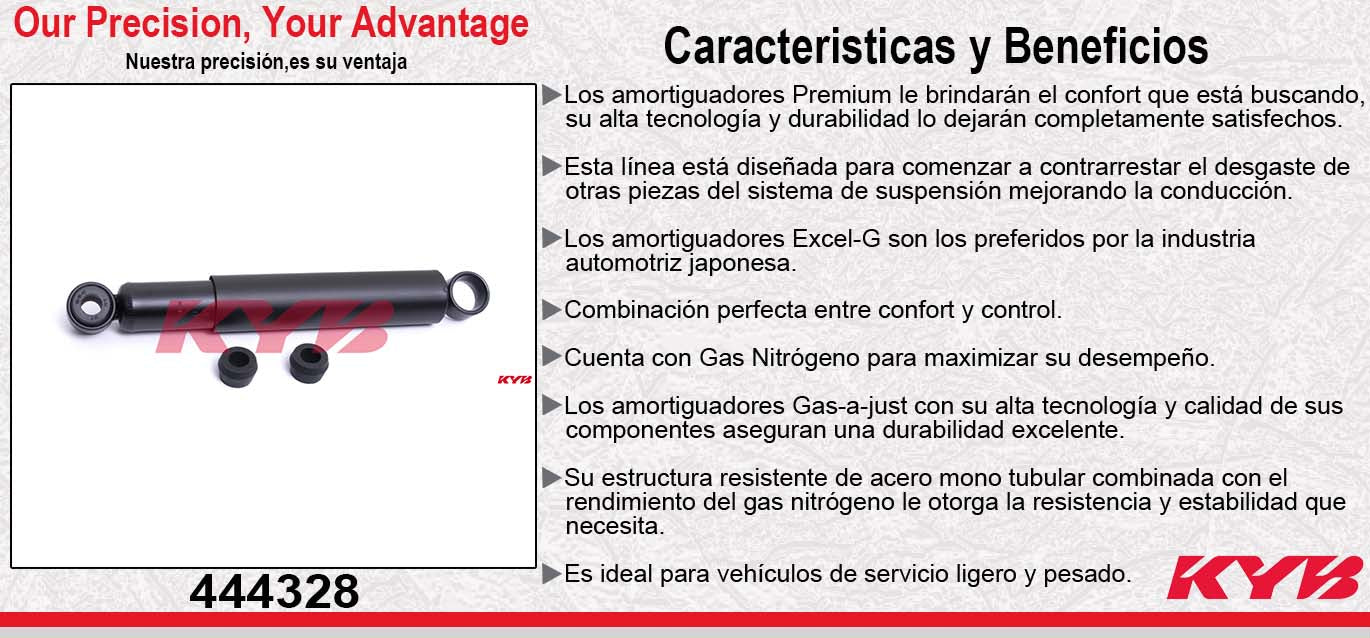 Our Precision, Your Advantage
Nuestra precisión,es su ventaja

KYB

KYB

444328

Caracteristicas y Beneficios

▶Los amortiguadores Premium le brindarán el confort que está buscando, su alta tecnología y durabilidad lo dejarán completamente satisfechos.

▶Esta línea está diseñada para comenzar a contrarrestar el desgaste de otras piezas del sistema de suspensión mejorando la conducción.

▶Los amortiguadores Excel-G son los preferidos por la industria automotriz japonesa.

▶Combinación perfecta entre confort y control.

▶Cuenta con Gas Nitrógeno para maximizar su desempeño.

▶Los amortiguadores Gas-a-just con su alta tecnología y calidad de sus componentes aseguran una durabilidad excelente.

▶Su estructura resistente de acero mono tubular combinada con el rendimiento del gas nitrógeno le otorga la resistencia y estabilidad que necesita.

▶Es ideal para vehículos de servicio ligero y pesado.

KYB